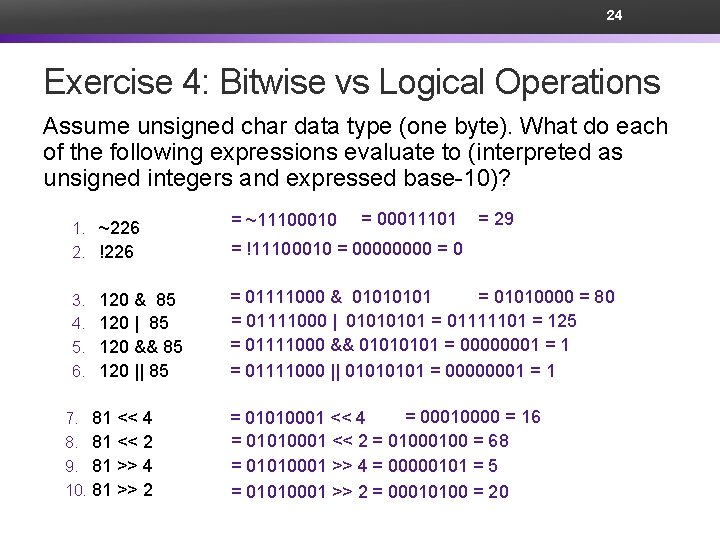 24

Exercise 4: Bitwise vs Logical Operations

Assume unsigned char data type (one byte). What do each of the following expressions evaluate to (interpreted as unsigned integers and expressed base-10)?

1. ~226 = ~11100010 = 00011101 = 29
2. !226 = !11100010 = 00000000 = 0

3. 120 & 85 = 01111000 & 01010101 = 01010000 = 80
4. 120 | 85 = 01111000 | 01010101 = 01111101 = 125
5. 120 && 85 = 01111000 && 01010101 = 00000001 = 1
6. 120 || 85 = 01111000 || 01010101 = 00000001 = 1

7. 81 << 4 = 01010001 << 4 = 00010000 = 16
8. 81 << 2 = 01010001 << 2 = 01000100 = 68
9. 81 >> 4 = 01010001 >> 4 = 00000101 = 5
10. 81 >> 2 = 01010001 >> 2 = 00010100 = 20